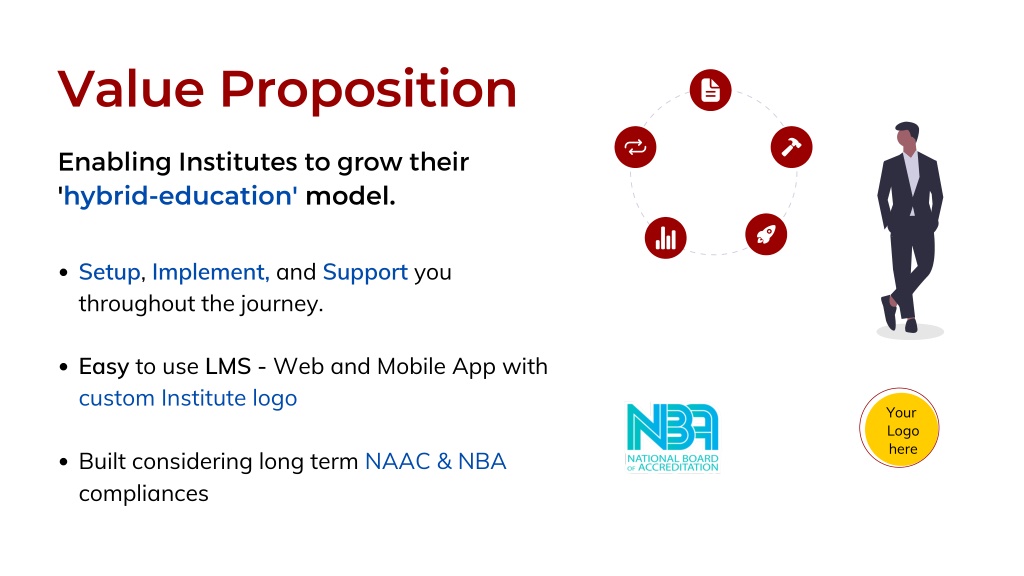 Value Proposition

Enabling Institutes to grow their 'hybrid-education' model.

• Setup, Implement, and Support you throughout the journey.

• Easy to use LMS - Web and Mobile App with custom Institute logo

• Built considering long term NAAC & NBA compliances

NBA
NATIONAL BOARD OF ACCREDITATION

Your Logo here